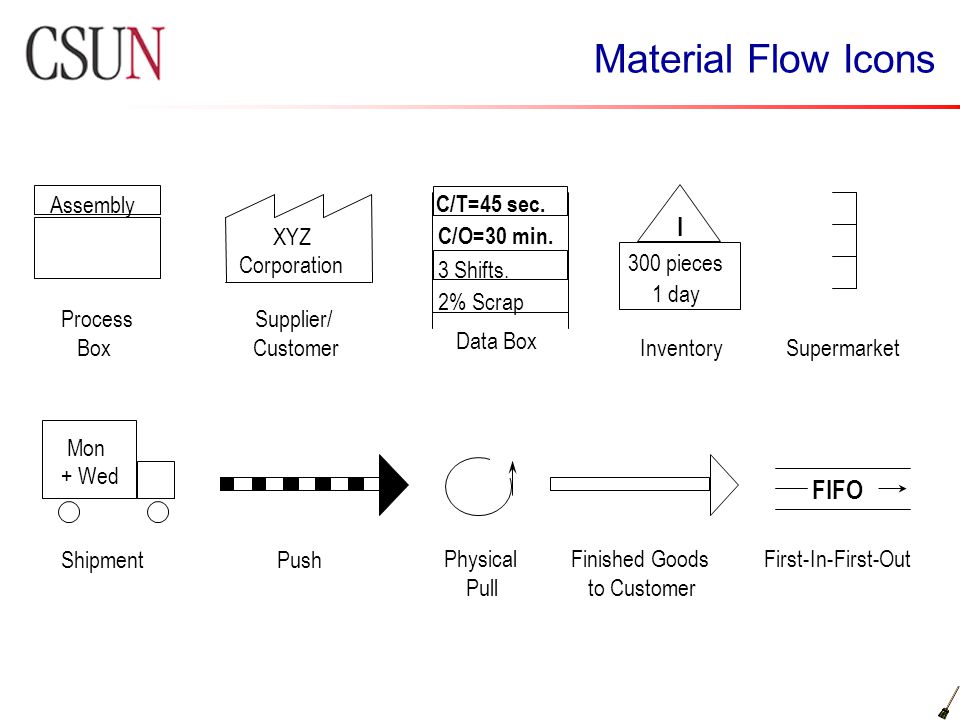 CSUN

Material Flow Icons

Assembly

Process Box

XYZ Corporation

Supplier/ Customer

C/T=45 sec.
C/O=30 min.
3 Shifts.
2% Scrap

Data Box

I
300 pieces
1 day

Inventory

Supermarket

Mon + Wed

Shipment

Push

Physical Pull

Finished Goods to Customer

FIFO

First-In-First-Out